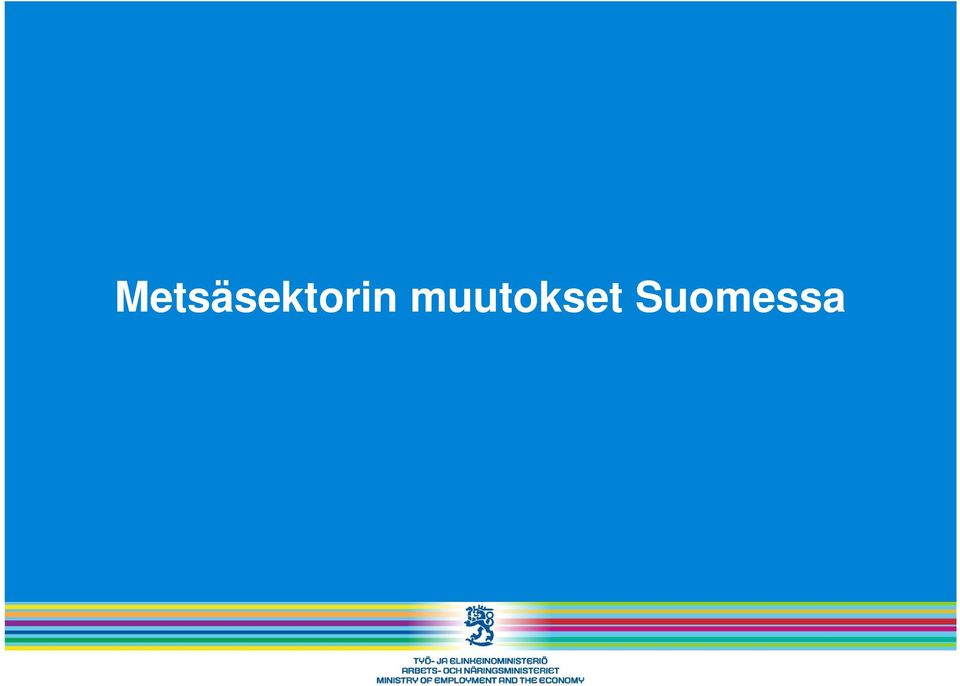 Metsäsektorin muutokset Suomessa

TYÖ- JA ELINKEINOMINISTERIÖ
ARBETS- OCH NÄRINGSMINISTERIET
MINISTRY OF EMPLOYMENT AND THE ECONOMY